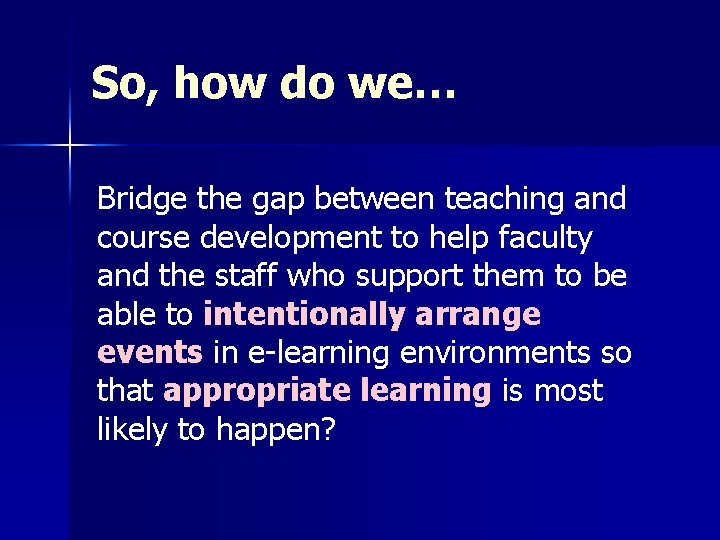 So, how do we…

Bridge the gap between teaching and course development to help faculty and the staff who support them to be able to intentionally arrange events in e-learning environments so that appropriate learning is most likely to happen?